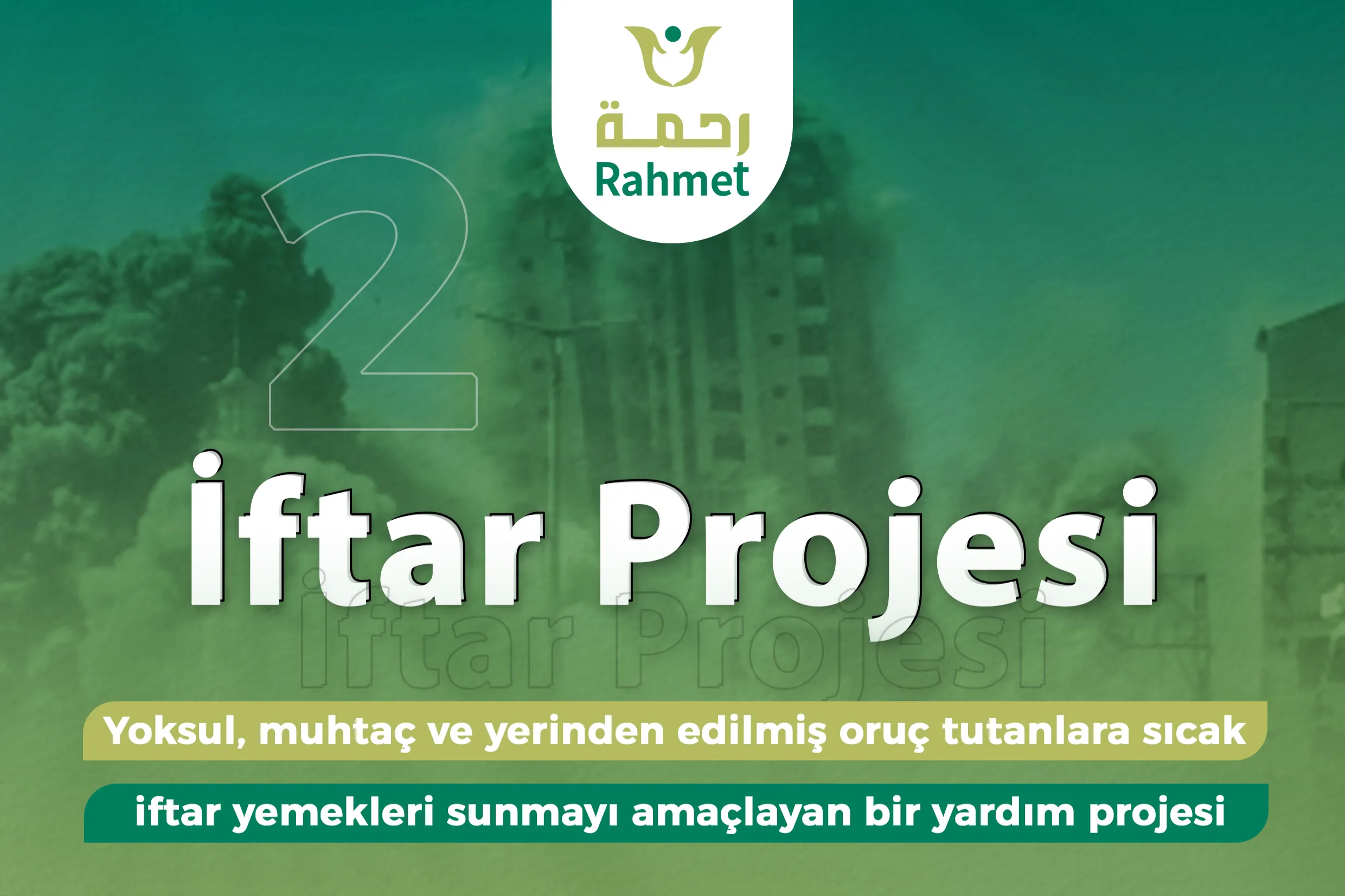 رحمة
Rahmet

2

İftar Projesi

İftar Projesi

Yoksul, muhtaç ve yerinden edilmiş oruç tutanlara sıcak

iftar yemekleri sunmayı amaçlayan bir yardım projesi